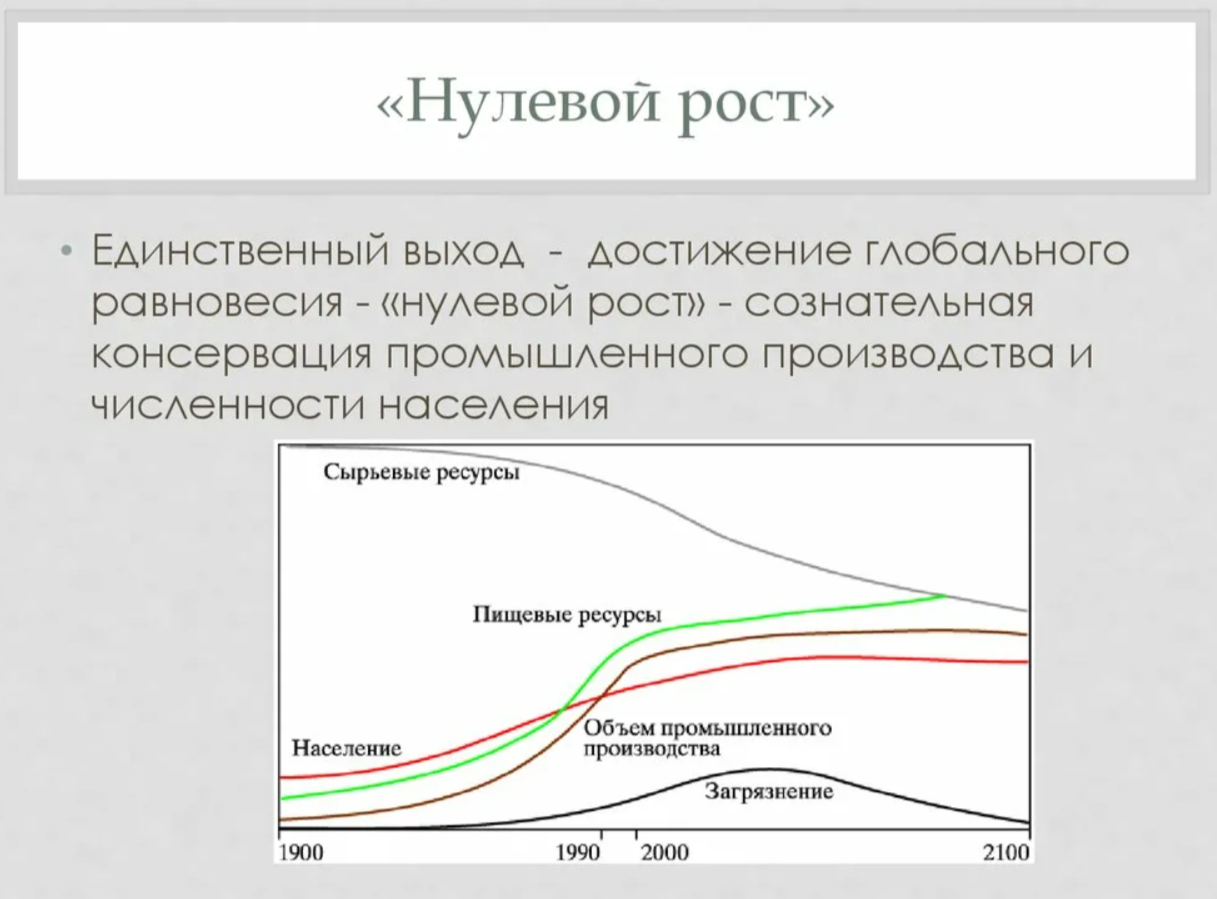 «Нулевой рост»

• Единственный выход - достижение глобального равновесия - «нулевой рост» - сознательная консервация промышленного производства и численности населения

Сырьевые ресурсы

Пищевые ресурсы

Население

Объем промышленного производства

Загрязнение

1900

1990

2000

2100